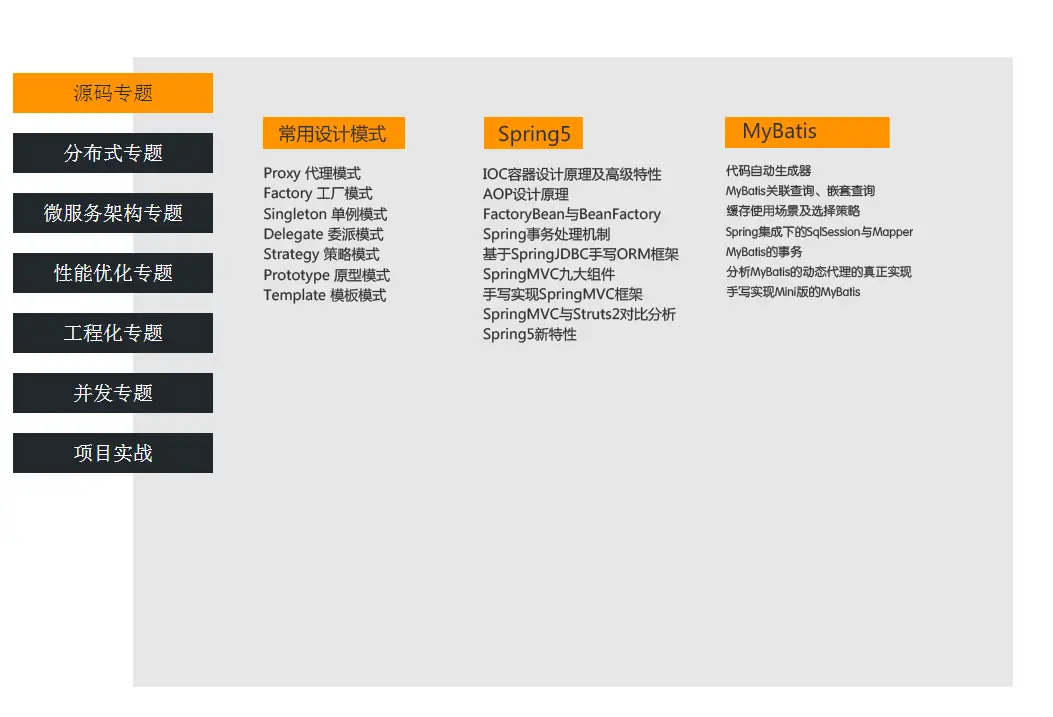 源码专题

分布式专题

微服务架构专题

性能优化专题

工程化专题

并发专题

项目实战

常用设计模式

Proxy 代理模式
Factory 工厂模式
Singleton 单例模式
Delegate 委派模式
Strategy 策略模式
Prototype 原型模式
Template 模板模式

Spring5

IOC容器设计原理及高级特性
AOP设计原理
FactoryBean与BeanFactory
Spring事务处理机制
基于SpringJDBC手写ORM框架
SpringMVC九大组件
手写实现SpringMVC框架
SpringMVC与Struts2对比分析
Spring5新特性

MyBatis

代码自动生成器
MyBatis关联查询、嵌套查询
缓存使用场景及选择策略
Spring集成下的SqlSession与Mapper
MyBatis的事务
分析MyBatis的动态代理的真正实现
手写实现Mini版的MyBatis